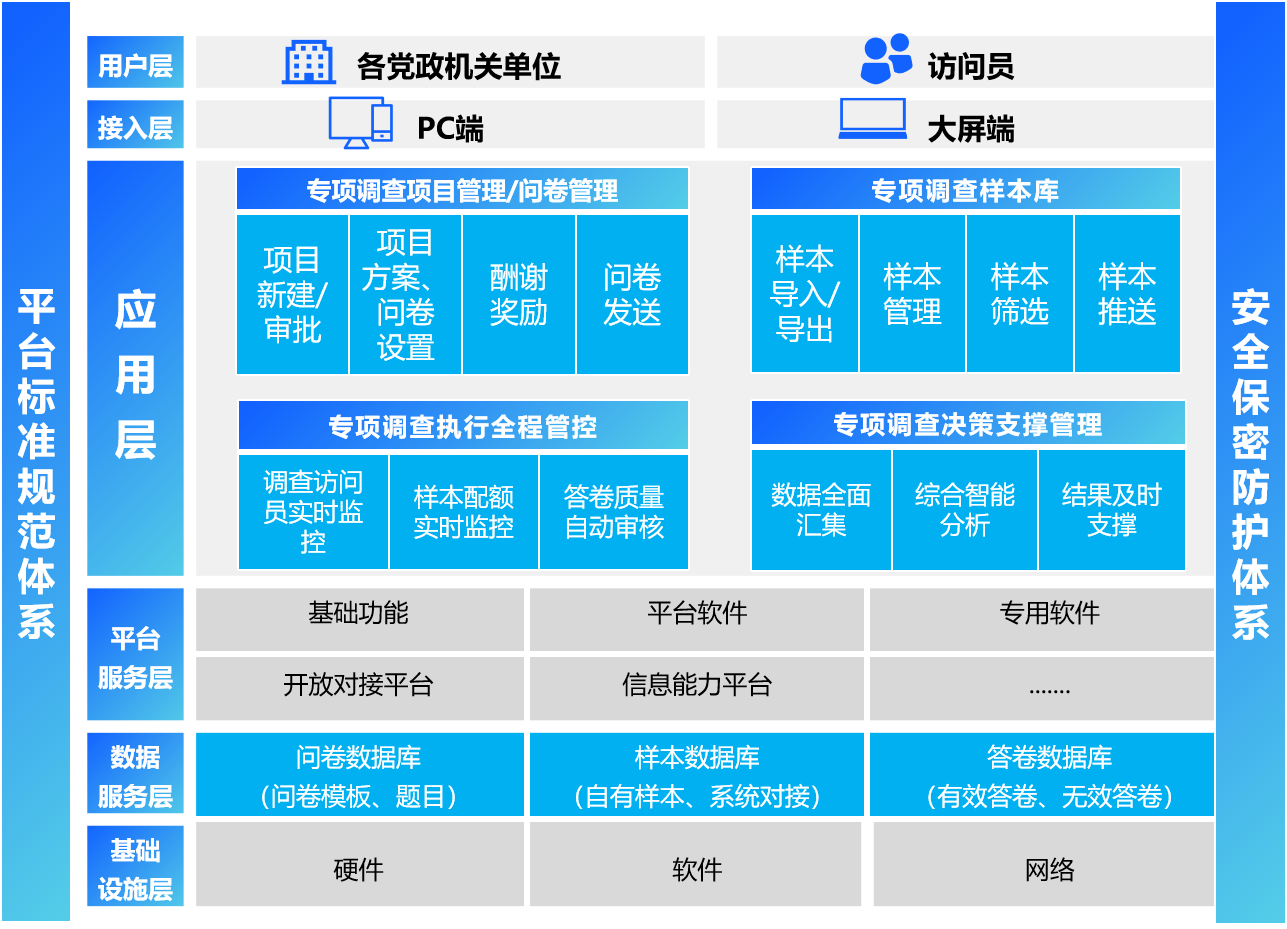 平台标准规范体系

用户层
各党政机关单位
访问员

接入层
PC端
大屏端

应用层

专项调查项目管理/问卷管理
项目新建/审批
项目方案、问卷设置
酬谢奖励
问卷发送

专项调查样本库
样本导入/导出
样本管理
样本筛选
样本推送

专项调查执行全程管控
调查访问员实时监控
样本配额实时监控
答卷质量自动审核

专项调查决策支撑管理
数据全面汇集
综合智能分析
结果及时支撑

平台服务层
基础功能
平台软件
专用软件
开放对接平台
信息能力平台
.......

数据服务层
问卷数据库（问卷模板、题目）
样本数据库（自有样本、系统对接）
答卷数据库（有效答卷、无效答卷）

基础设施层
硬件
软件
网络

安全保密防护体系